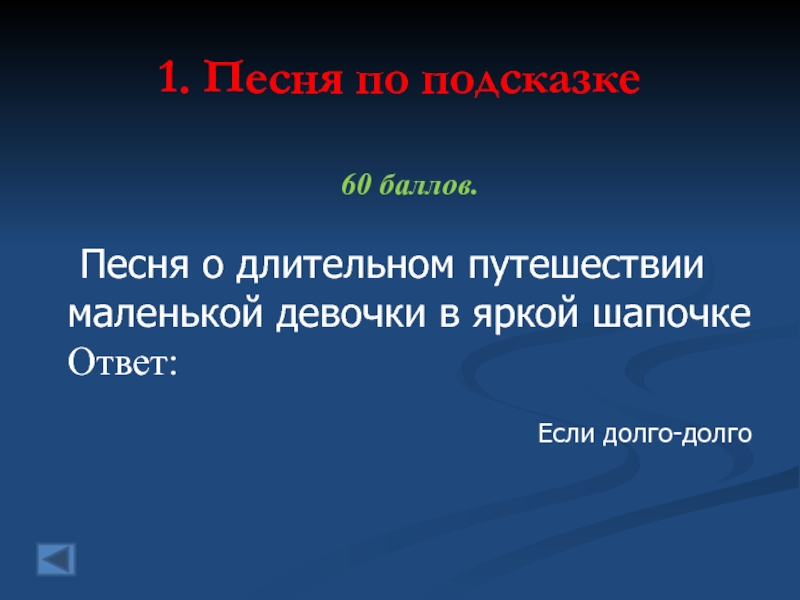 1. Песня по подсказке

60 баллов.

Песня о длительном путешествии маленькой девочки в яркой шапочке
Ответ:

Если долго-долго